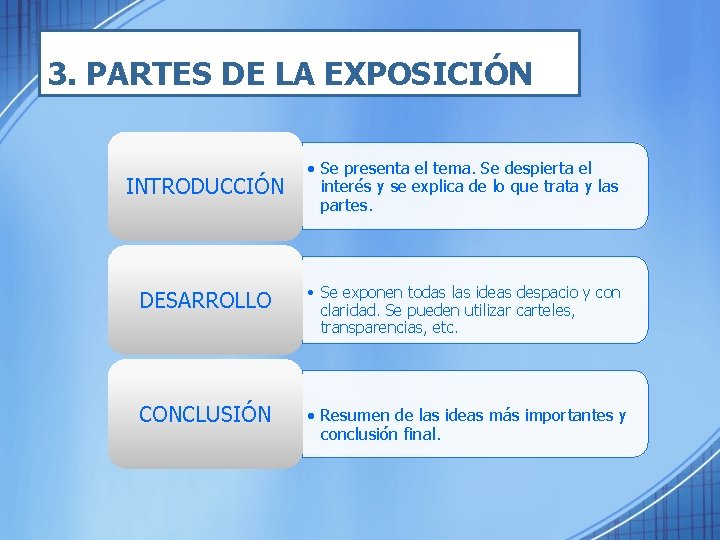 3. PARTES DE LA EXPOSICIÓN

INTRODUCCIÓN

• Se presenta el tema. Se despierta el interés y se explica de lo que trata y las partes.

DESARROLLO

• Se exponen todas las ideas despacio y con claridad. Se pueden utilizar carteles, transparencias, etc.

CONCLUSIÓN

• Resumen de las ideas más importantes y conclusión final.